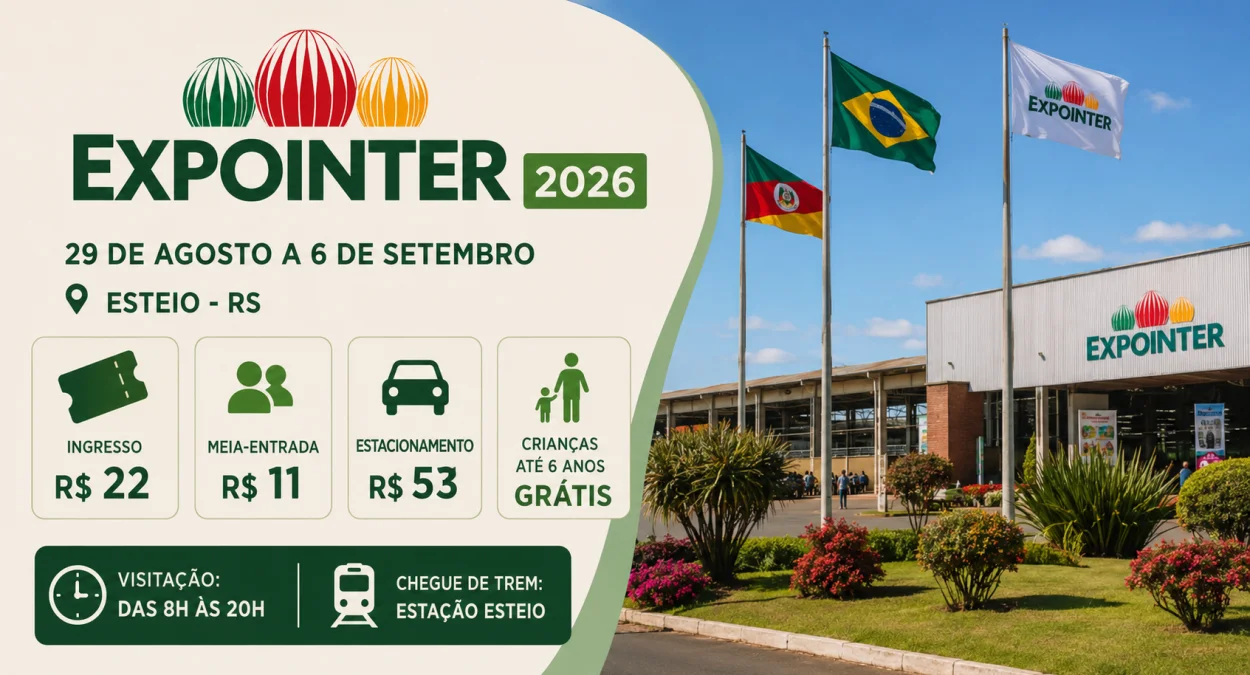 EXPOINTER 2026

29 DE AGOSTO A 6 DE SETEMBRO

ESTEIO - RS

INGRESSO
R$ 22

MEIA-ENTRADA
R$ 11

ESTACIONAMENTO
R$ 53

CRIANÇAS ATÉ 6 ANOS
GRÁTIS

VISITAÇÃO:
DAS 8H ÀS 20H

CHEGUE DE TREM:
ESTAÇÃO ESTEIO

EXPOINTER

EXPOINTER